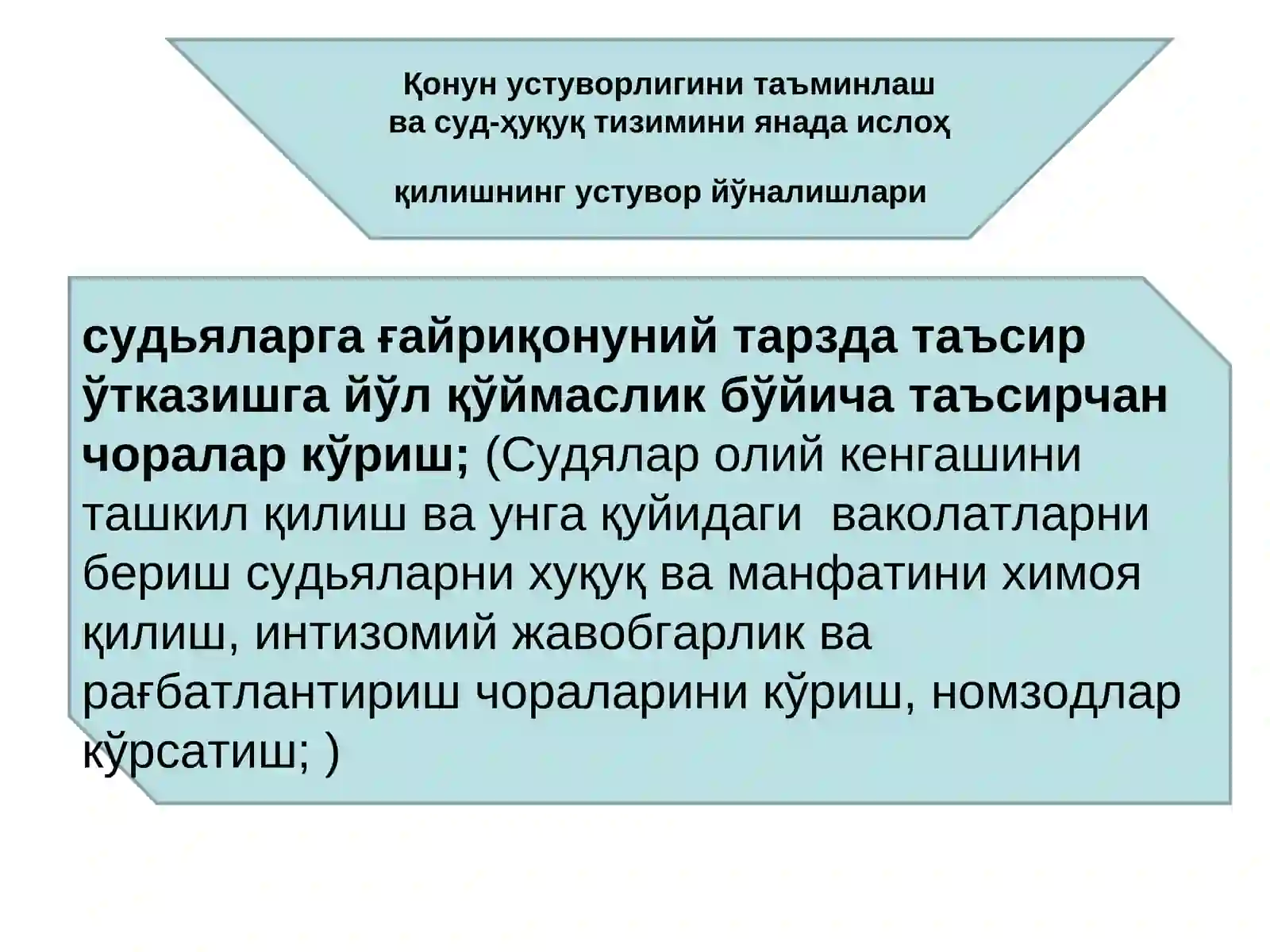 Қонун устуворлигини таъминлаш ва суд-ҳуқуқ тизимини янада ислоҳ

қилишнинг устувор йўналишлари

судьяларга ғайриқонуний тарзда таъсир ўтказишга йўл қўймаслик бўйича таъсирчан чоралар кўриш; (Судялар олий кенгашини ташкил қилиш ва унга қуйидаги ваколатларни бериш судьяларни хуқуқ ва манфатини химоя қилиш, интизомий жавобгарлик ва рағбатлантириш чораларини кўриш, номзодлар кўрсатиш; )